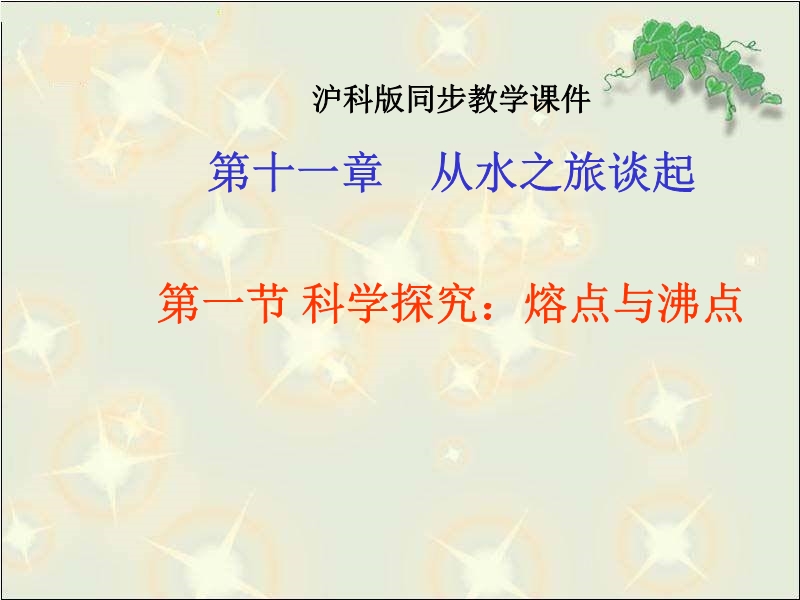 沪科版同步教学课件

第十一章　从水之旅谈起

第一节 科学探究：熔点与沸点